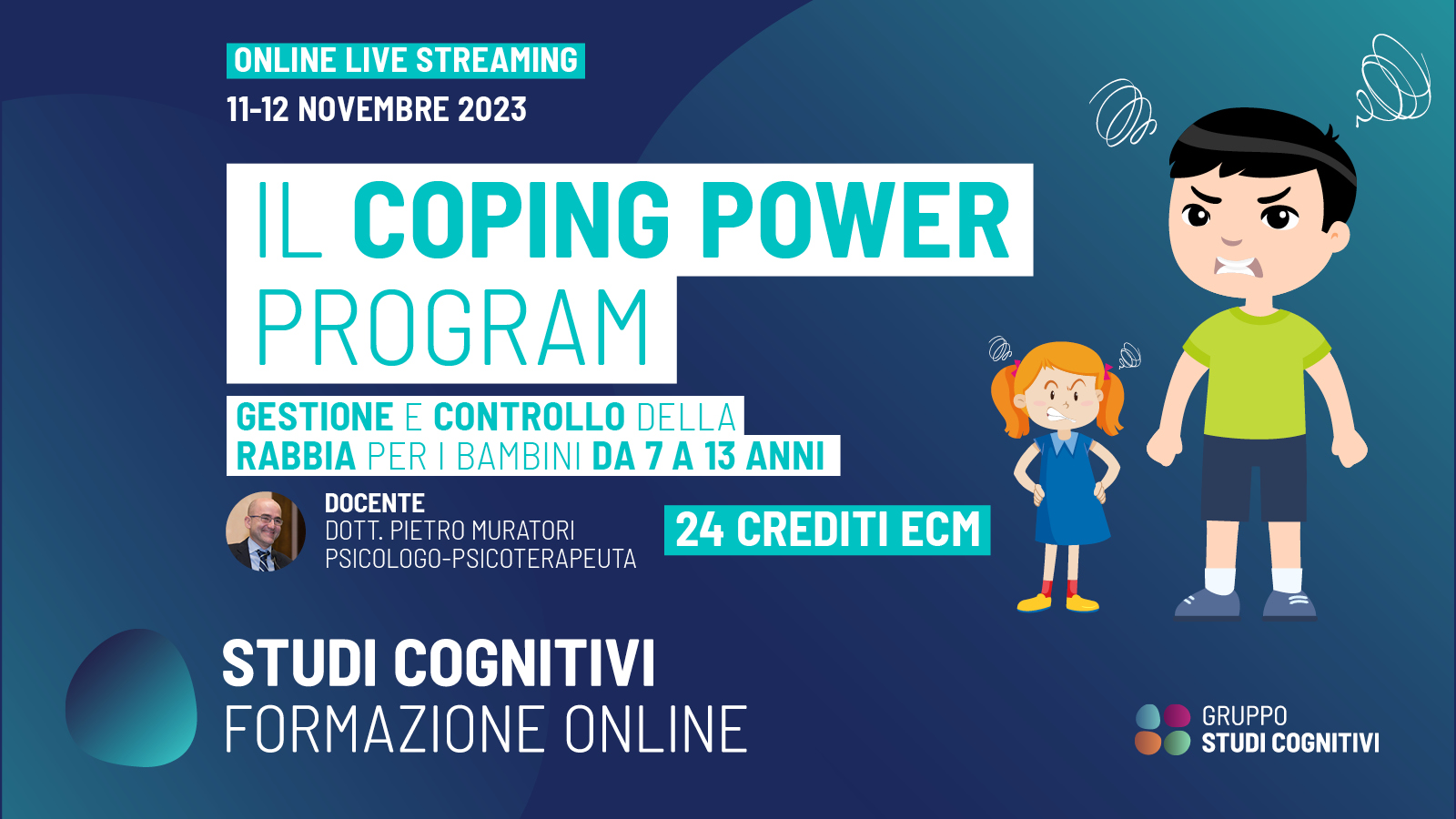 ONLINE LIVE STREAMING
11-12 NOVEMBRE 2023

IL COPING POWER PROGRAM

GESTIONE E CONTROLLO DELLA RABBIA PER I BAMBINI DA 7 A 13 ANNI

DOCENTE
DOTT. PIETRO MURATORI
PSICOLOGO-PSICOTERAPEUTA

24 CREDITI ECM

STUDI COGNITIVI
FORMAZIONE ONLINE

GRUPPO
STUDI COGNITIVI